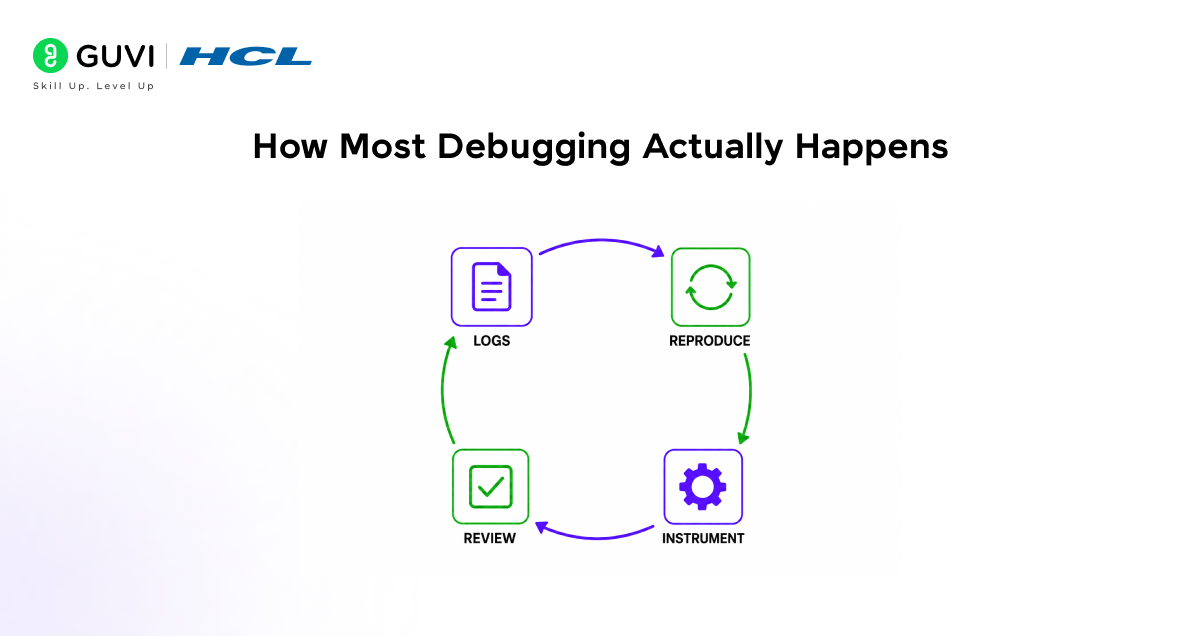 GUVI | HCL
Skill Up. Level Up

How Most Debugging Actually Happens

LOGS

REPRODUCE

INSTRUMENT

REVIEW